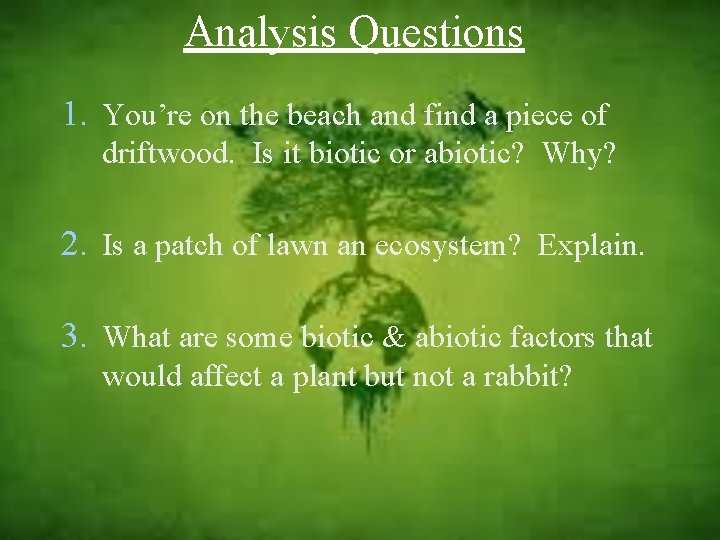 Analysis Questions

1. You’re on the beach and find a piece of driftwood. Is it biotic or abiotic? Why?

2. Is a patch of lawn an ecosystem? Explain.

3. What are some biotic & abiotic factors that would affect a plant but not a rabbit?